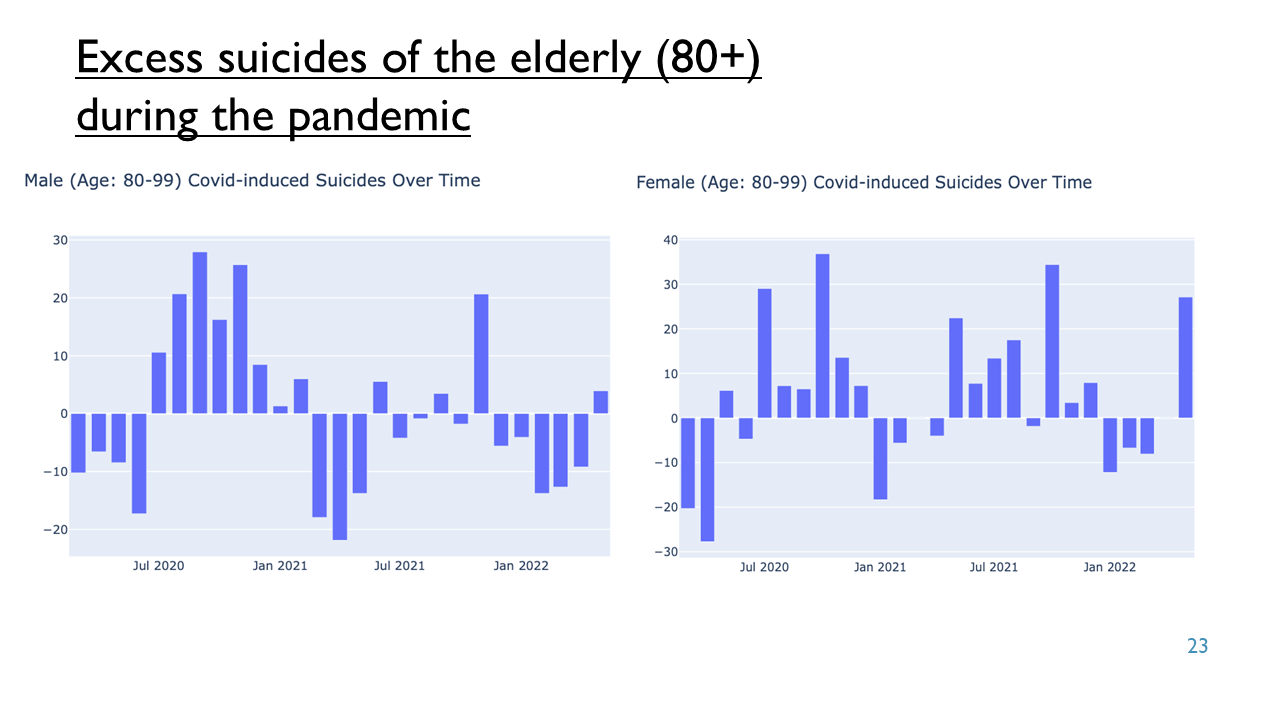 Excess suicides of the elderly (80+) during the pandemic

Male (Age: 80-99) Covid-induced Suicides Over Time

30
20
10
0
−10
−20

Jul 2020
Jan 2021
Jul 2021
Jan 2022

Female (Age: 80-99) Covid-induced Suicides Over Time

40
30
20
10
0
−10
−20
−30

Jul 2020
Jan 2021
Jul 2021
Jan 2022

23